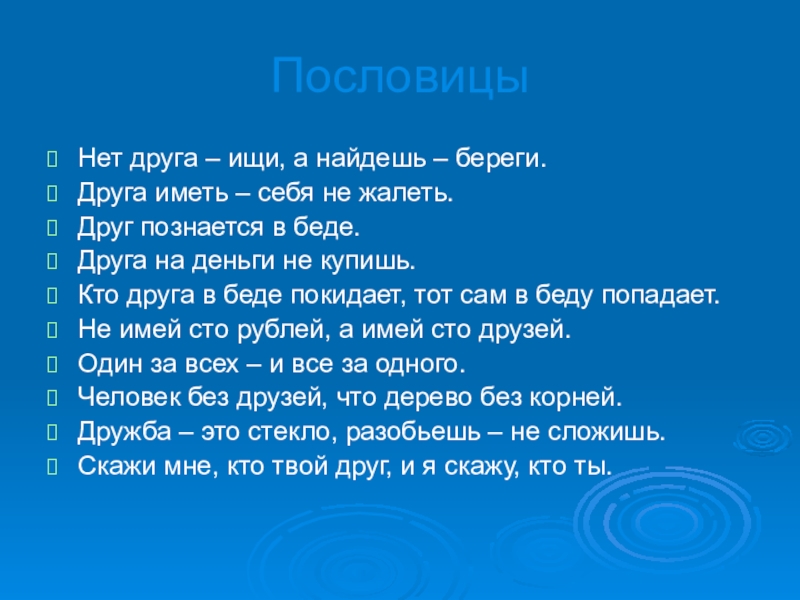 Пословицы

Нет друга – ищи, а найдешь – береги.

Друга иметь – себя не жалеть.

Друг познается в беде.

Друга на деньги не купишь.

Кто друга в беде покидает, тот сам в беду попадает.

Не имей сто рублей, а имей сто друзей.

Один за всех – и все за одного.

Человек без друзей, что дерево без корней.

Дружба – это стекло, разобьешь – не сложишь.

Скажи мне, кто твой друг, и я скажу, кто ты.